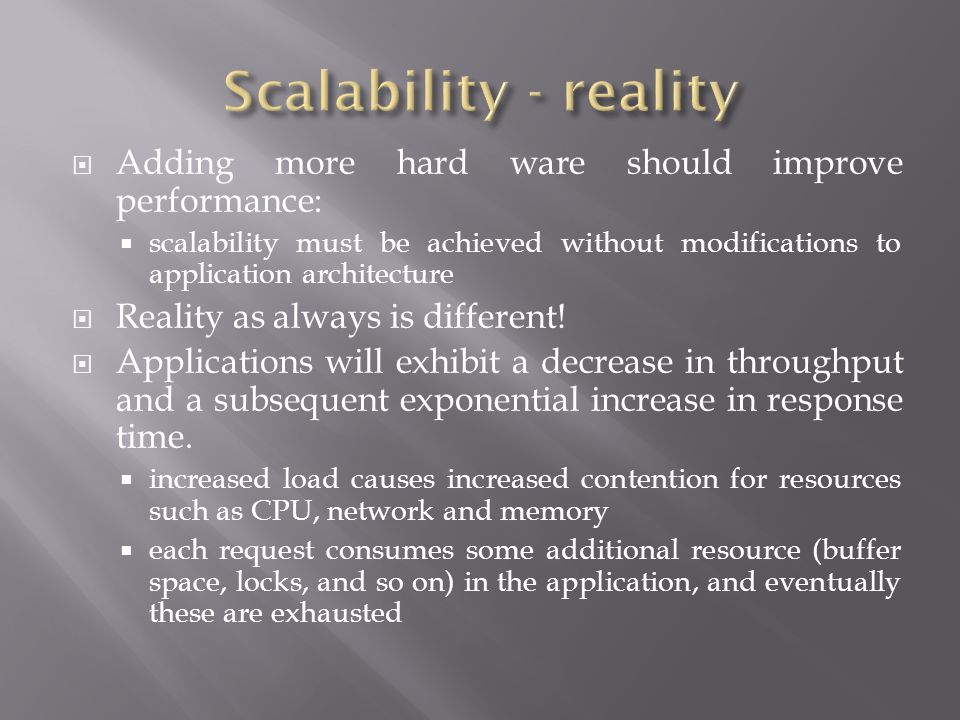 Scalability - reality

Adding more hard ware should improve performance:

scalability must be achieved without modifications to application architecture

Reality as always is different!

Applications will exhibit a decrease in throughput and a subsequent exponential increase in response time.

increased load causes increased contention for resources such as CPU, network and memory

each request consumes some additional resource (buffer space, locks, and so on) in the application, and eventually these are exhausted